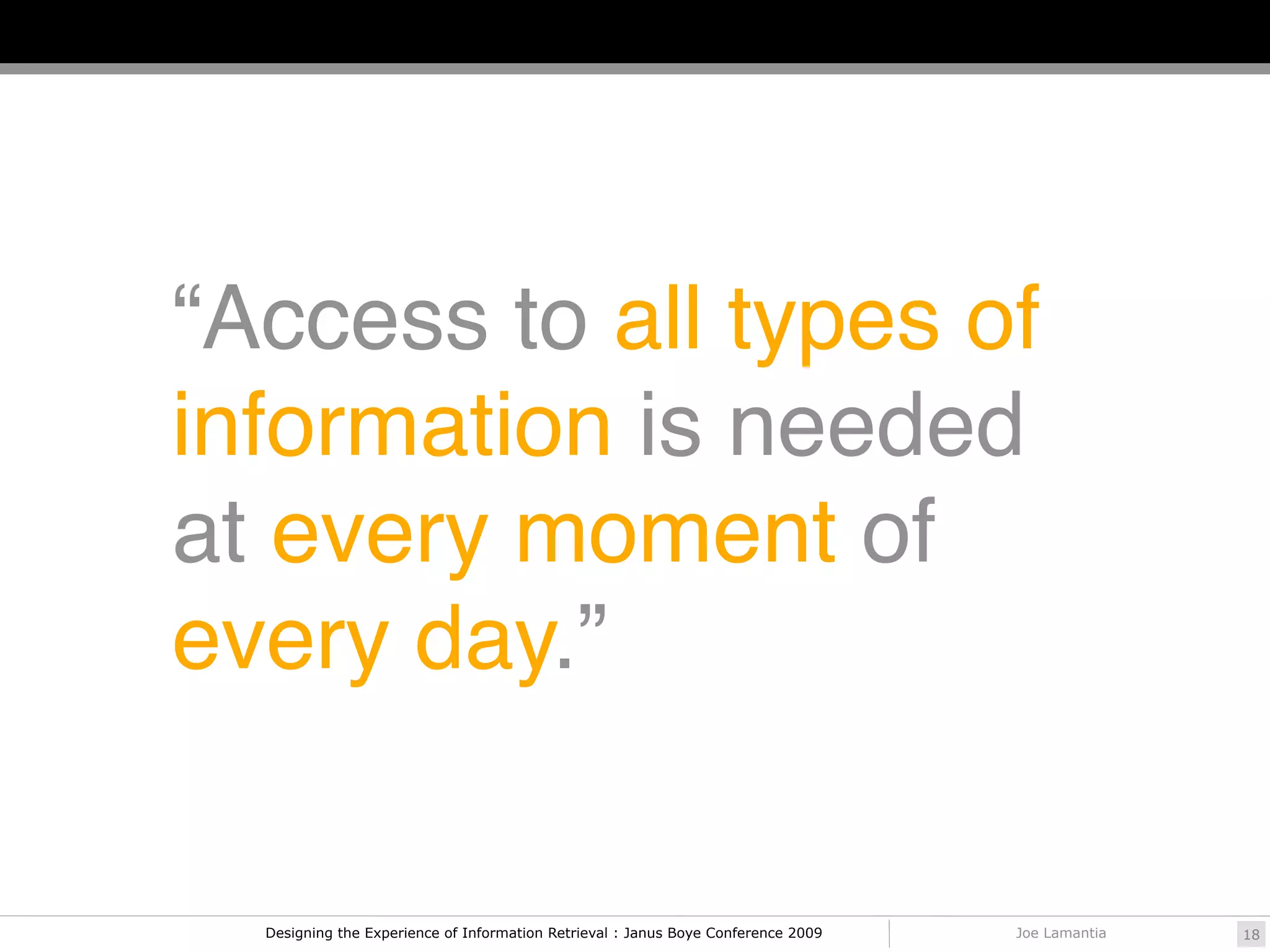 “Access to all types of information is needed at every moment of every day.”

Designing the Experience of Information Retrieval : Janus Boye Conference 2009

Joe Lamantia

18